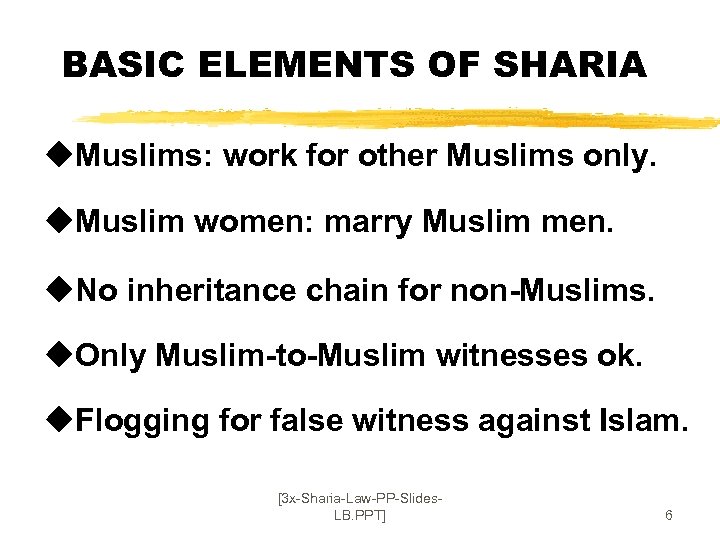 BASIC ELEMENTS OF SHARIA

◆Muslims: work for other Muslims only.

◆Muslim women: marry Muslim men.

◆No inheritance chain for non-Muslims.

◆Only Muslim-to-Muslim witnesses ok.

◆Flogging for false witness against Islam.

[3x-Sharia-Law-PP-Slides-LB.PPT]

6